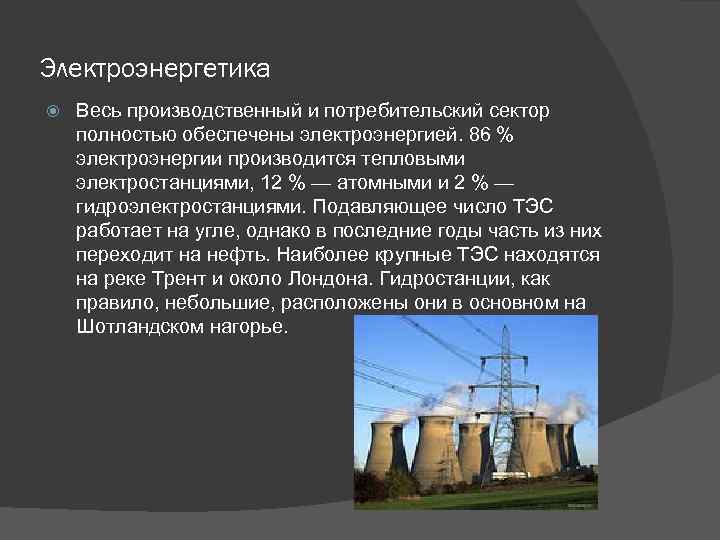 Электроэнергетика

Весь производственный и потребительский сектор полностью обеспечены электроэнергией. 86 % электроэнергии производится тепловыми электростанциями, 12 % — атомными и 2 % — гидроэлектростанциями. Подавляющее число ТЭС работает на угле, однако в последние годы часть из них переходит на нефть. Наиболее крупные ТЭС находятся на реке Трент и около Лондона. Гидростанции, как правило, небольшие, расположены они в основном на Шотландском нагорье.